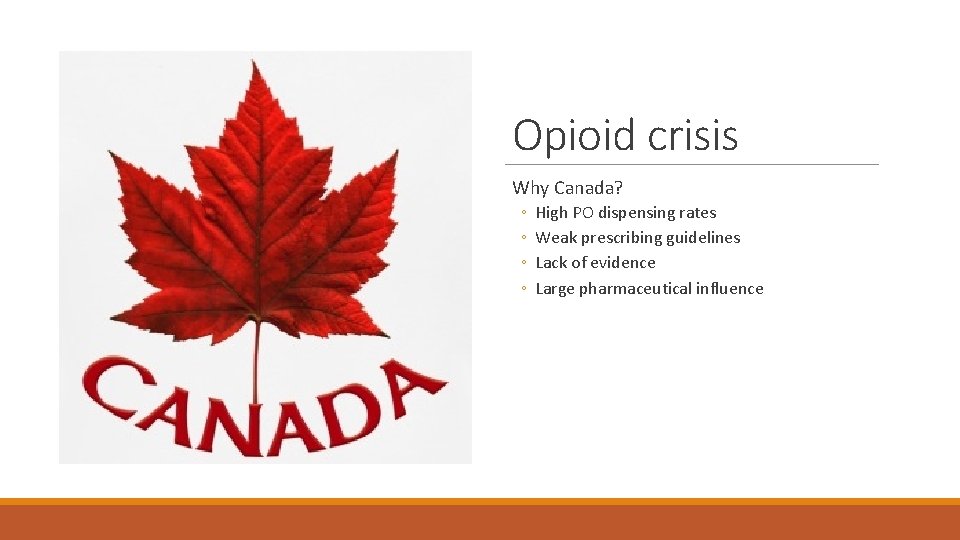 CANADA

Opioid crisis

Why Canada?
◦ High PO dispensing rates
◦ Weak prescribing guidelines
◦ Lack of evidence
◦ Large pharmaceutical influence